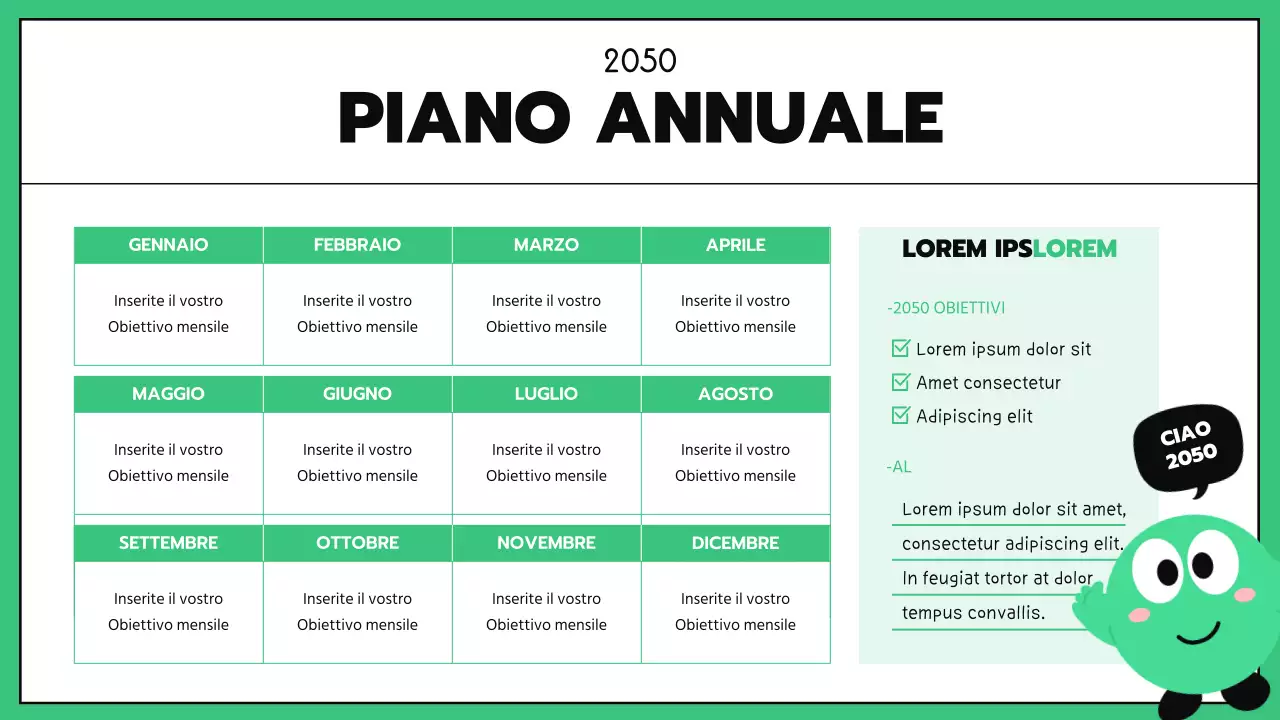 2050
PIANO ANNUALE

| GENNAIO | FEBBRAIO | MARZO | APRILE |
|---|---|---|---|
| Inserite il vostro Obiettivo mensile | Inserite il vostro Obiettivo mensile | Inserite il vostro Obiettivo mensile | Inserite il vostro Obiettivo mensile |

| MAGGIO | GIUGNO | LUGLIO | AGOSTO |
|---|---|---|---|
| Inserite il vostro Obiettivo mensile | Inserite il vostro Obiettivo mensile | Inserite il vostro Obiettivo mensile | Inserite il vostro Obiettivo mensile |

| SETTEMBRE | OTTOBRE | NOVEMBRE | DICEMBRE |
|---|---|---|---|
| Inserite il vostro Obiettivo mensile | Inserite il vostro Obiettivo mensile | Inserite il vostro Obiettivo mensile | Inserite il vostro Obiettivo mensile |

LOREM IPSLOREM

-2050 OBIETTIVI

Lorem ipsum dolor sit
Amet consectetur
Adipiscing elit

-AL

Lorem ipsum dolor sit amet, consectetur adipiscing elit. In feugiat tortor at dolor tempus convallis.

CIAO 2050